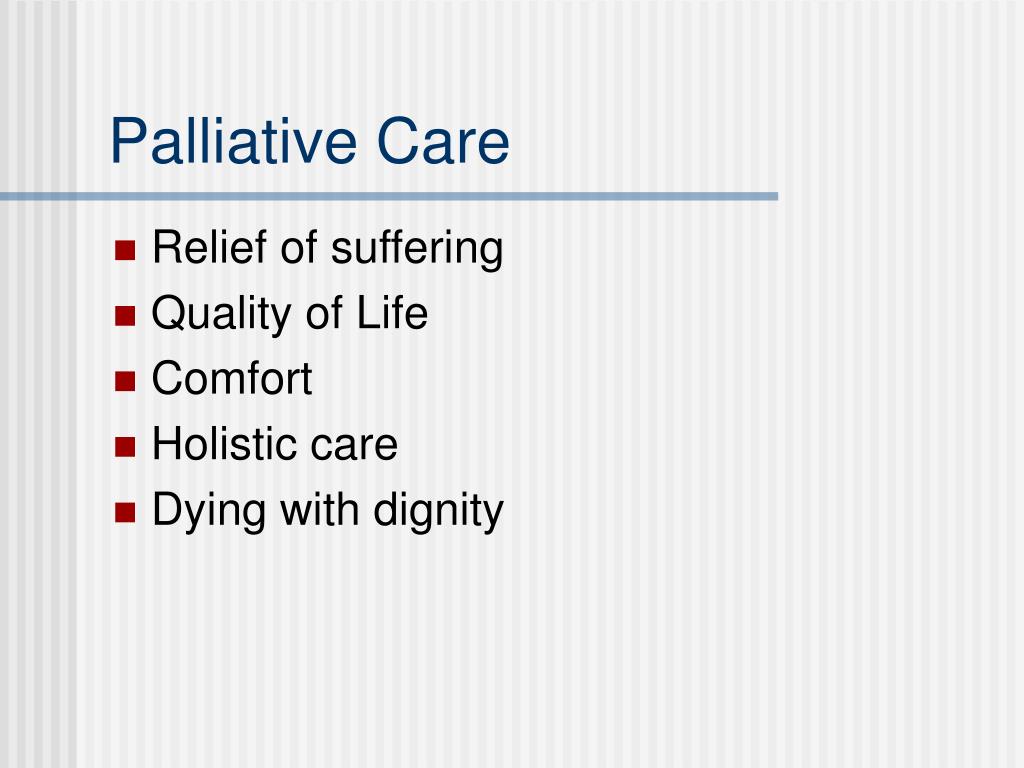 Palliative Care

- Relief of suffering
- Quality of Life
- Comfort
- Holistic care
- Dying with dignity